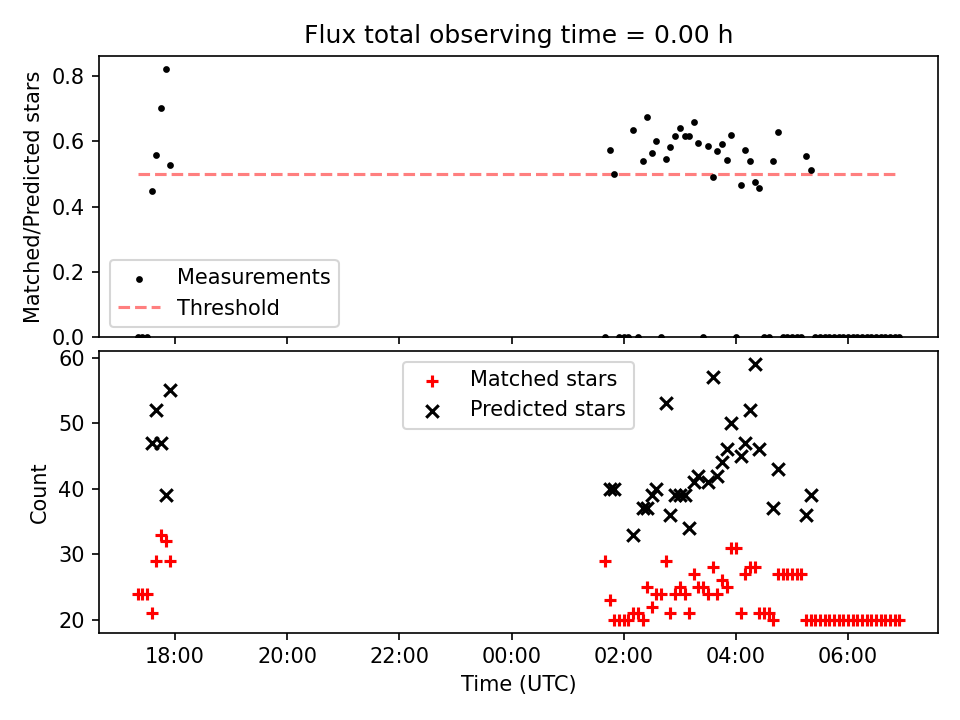 Flux total observing time = 0.00 h

Matched/Predicted stars

0.8
0.6
0.4
0.2
0.0

Measurements
Threshold

Count

60
50
40
30
20

Matched stars
Predicted stars

18:00
20:00
22:00
00:00
02:00
04:00
06:00

Time (UTC)